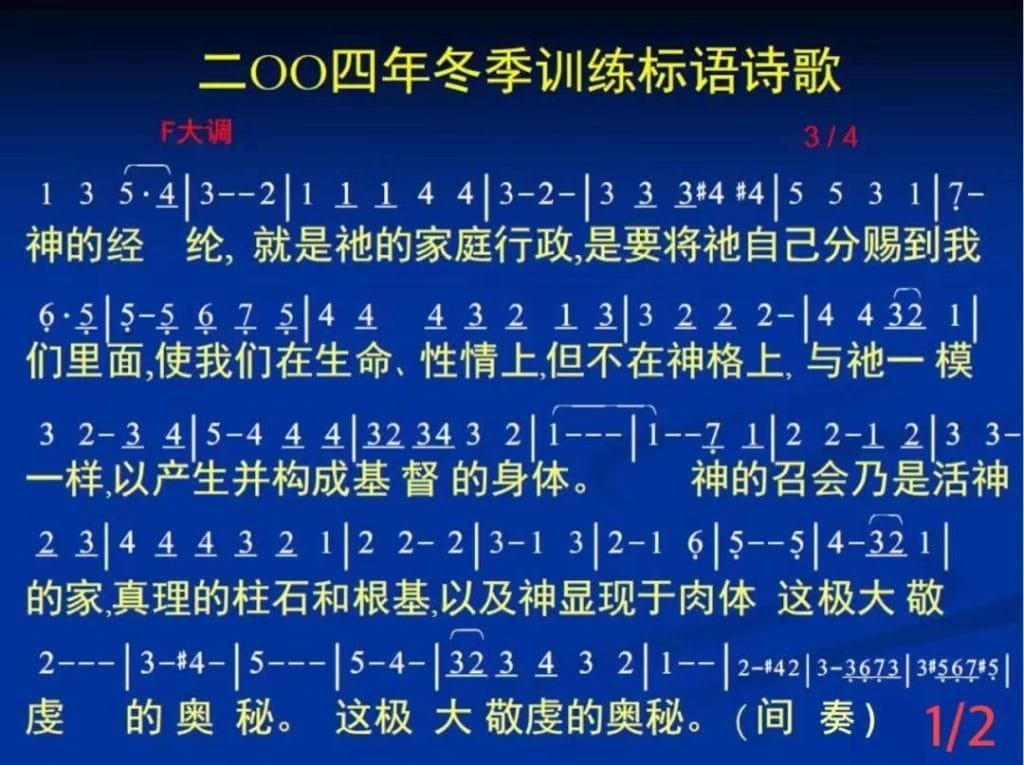 二OO四年冬季训练标语诗歌

F大调

3 / 4

1 3 5·4 | 3--2 | 1 1 1 4 4 | 3-2- | 3 3 3#4 #4 | 5 5 3 1 | 7-

神的经 纶, 就是祂的家庭行政,是要将祂自己分赐到我

6·5 | 5-5 6 7 5 | 4 4 4 3 2 1 3 | 3 2 2 2- | 4 4 32 1 |

们里面,使我们在生命、性情上,但不在神格上, 与祂一 模

3 2-3 4 | 5-4 4 4 | 32 34 3 2 | 1--- | 1--7 1 | 2 2-1 2 | 3 3-

一样,以产生并构成基 督 的身体。 神的召会乃是活神

2 3 | 4 4 4 3 2 1 | 2 2- 2 | 3-1 3 | 2-1 6 | 5--5 | 4-32 1 |

的家,真理的柱石和根基,以及神显现于肉体 这极大 敬

2--- | 3-#4- | 5--- | 5-4- | 32 3 4 3 2 | 1-- | 2-#42 | 3-3673 | 3#567#5 |

虔 的 奥 秘。 这极 大 敬虔的奥秘。(间 奏)

1/2